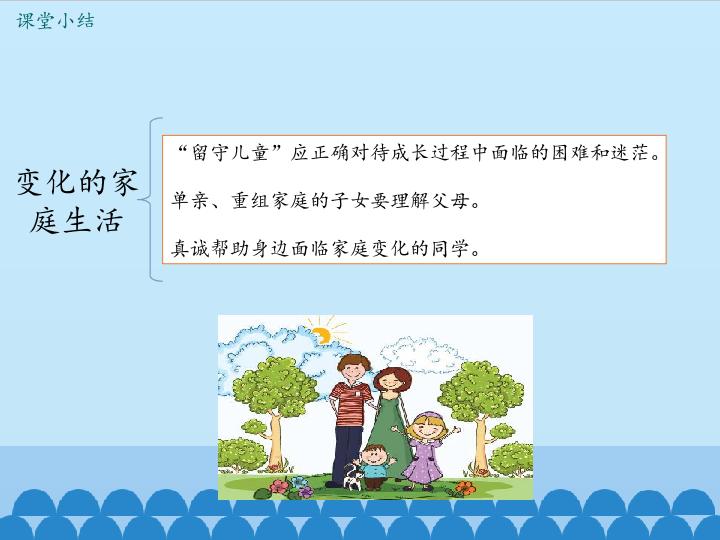 课堂小结

变化的家庭生活

“留守儿童”应正确对待成长过程中面临的困难和迷茫。

单亲、重组家庭的子女要理解父母。

真诚帮助身边面临家庭变化的同学。